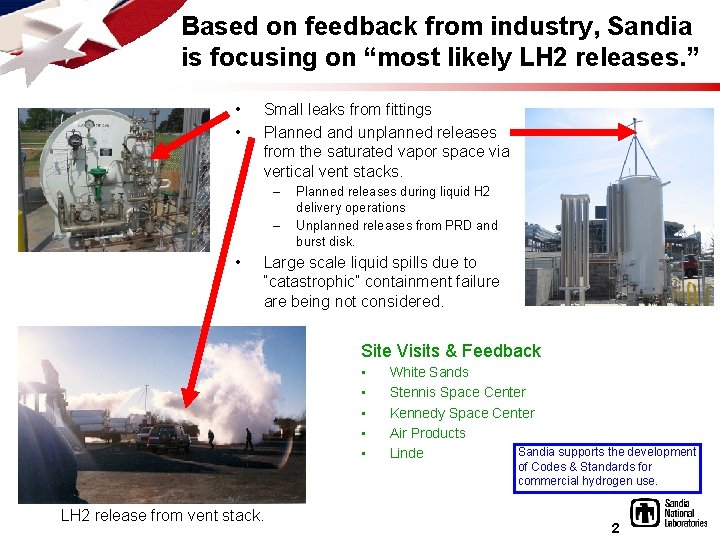 Based on feedback from industry, Sandia is focusing on “most likely LH2 releases.”

• Small leaks from fittings
• Planned and unplanned releases from the saturated vapor space via vertical vent stacks.
– Planned releases during liquid H2 delivery operations
– Unplanned releases from PRD and burst disk.
• Large scale liquid spills due to "catastrophic" containment failure are being not considered.

Site Visits & Feedback
▪ White Sands
▪ Stennis Space Center
▪ Kennedy Space Center
▪ Air Products
▪ Linde

Sandia supports the development of Codes & Standards for commercial hydrogen use.

LH2 release from vent stack.

2

Sandia National Laboratories